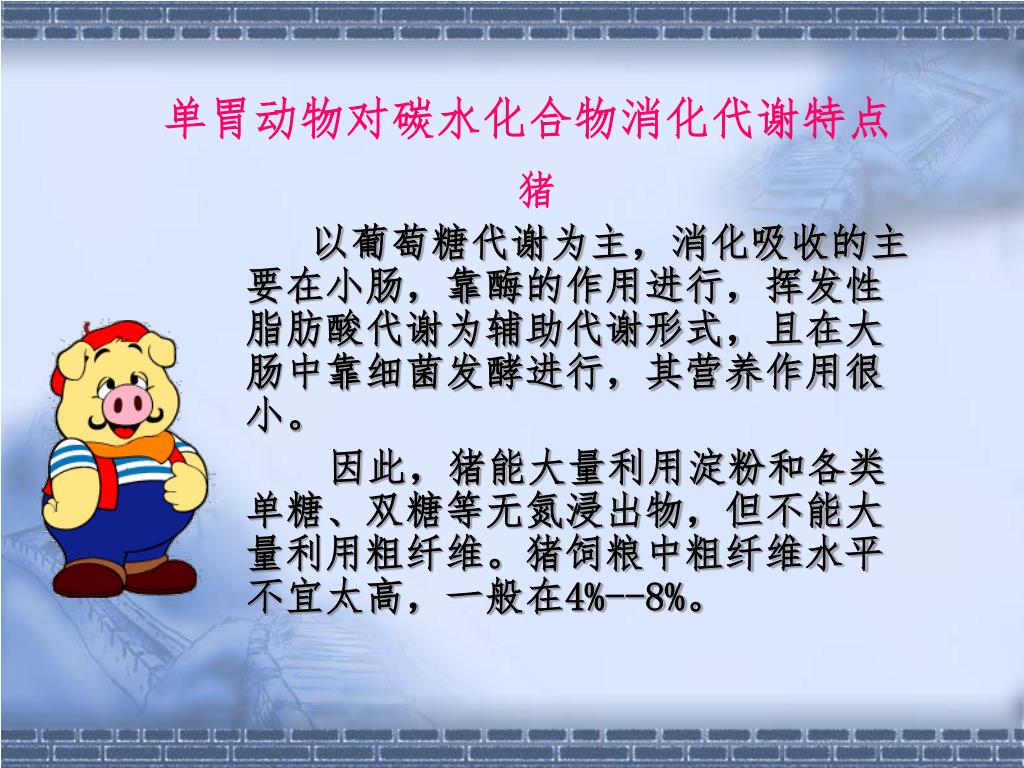 单胃动物对碳水化合物消化代谢特点

猪

以葡萄糖代谢为主，消化吸收的主要在小肠，靠酶的作用进行，挥发性脂肪酸代谢为辅助代谢形式，且在大肠中靠细菌发酵进行，其营养作用很小。

因此，猪能大量利用淀粉和各类单糖、双糖等无氮浸出物，但不能大量利用粗纤维。猪饲粮中粗纤维水平不宜太高，一般在4%--8%。